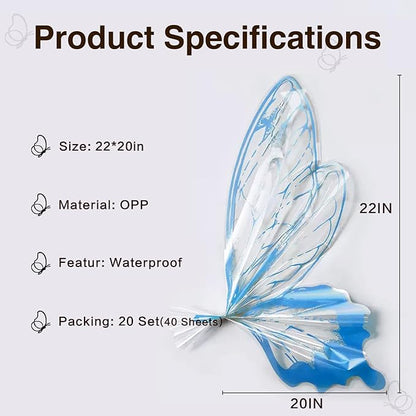 Product Specifications

Size: 22*20in

Material: OPP

Featur: Waterproof

Packing: 20 Set(40 Sheets)

22IN

20IN